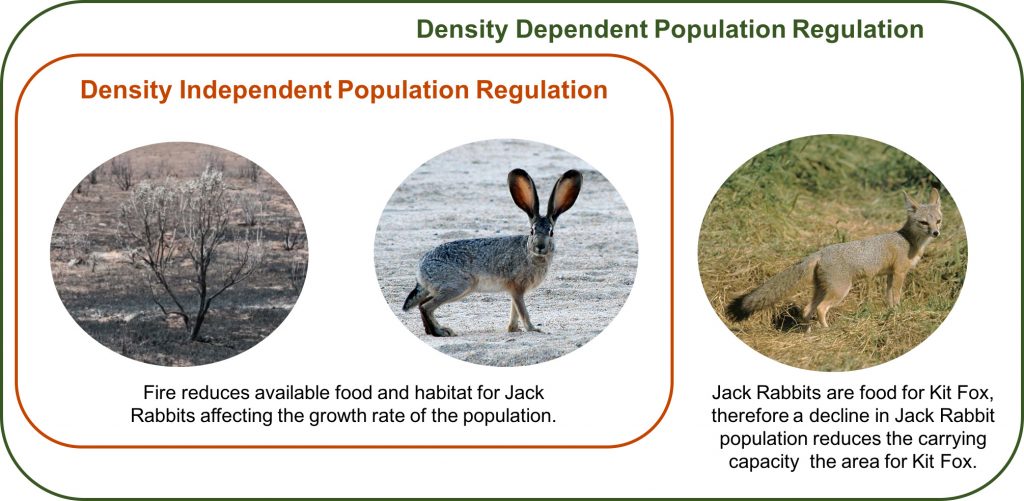 Density Dependent Population Regulation

Density Independent Population Regulation

Fire reduces available food and habitat for Jack Rabbits affecting the growth rate of the population.

Jack Rabbits are food for Kit Fox, therefore a decline in Jack Rabbit population reduces the carrying capacity  the area for Kit Fox.